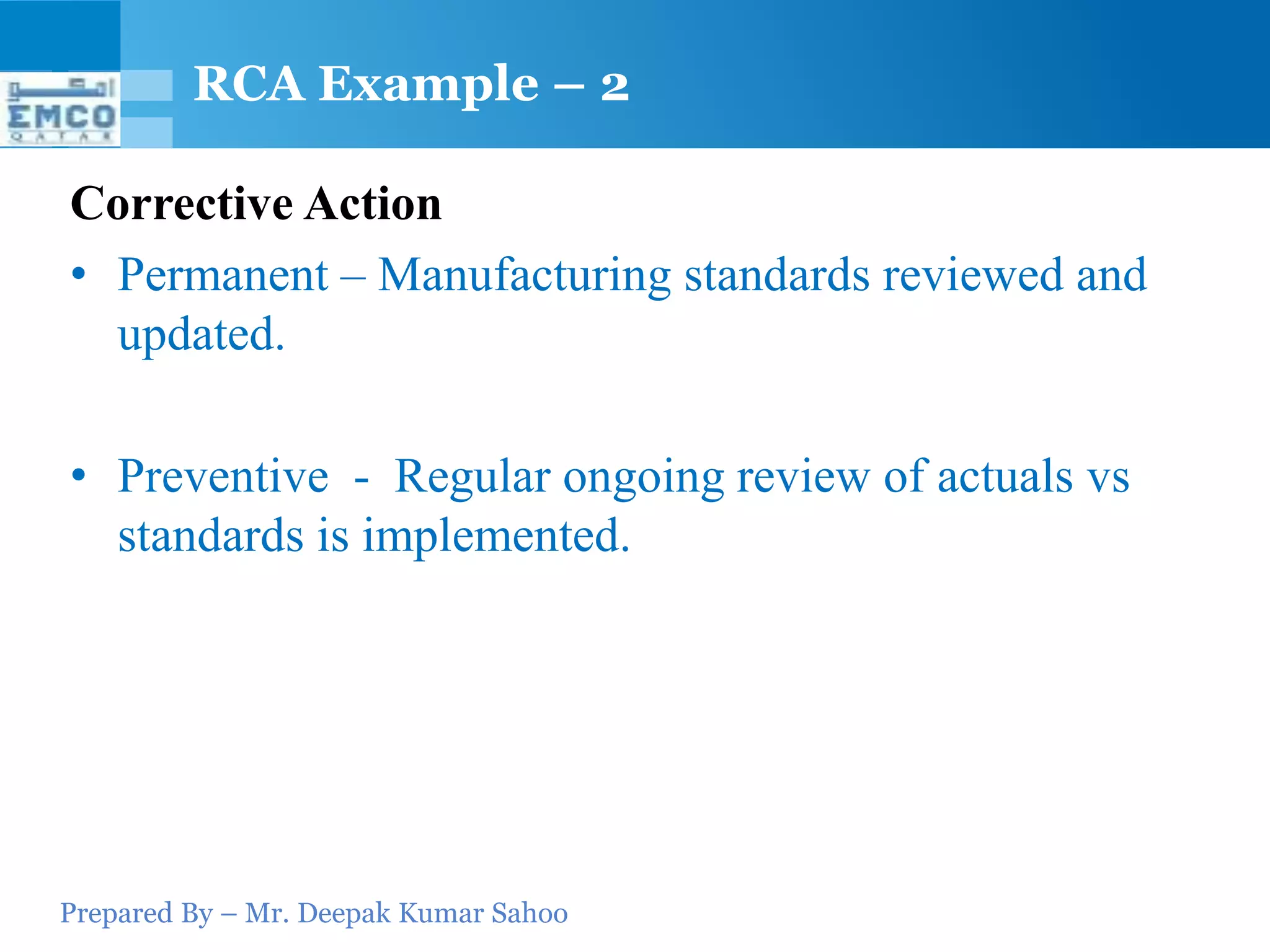 امكو
EMCO
QATAR

RCA Example – 2

Corrective Action

• Permanent – Manufacturing standards reviewed and updated.

• Preventive - Regular ongoing review of actuals vs standards is implemented.

Prepared By – Mr. Deepak Kumar Sahoo